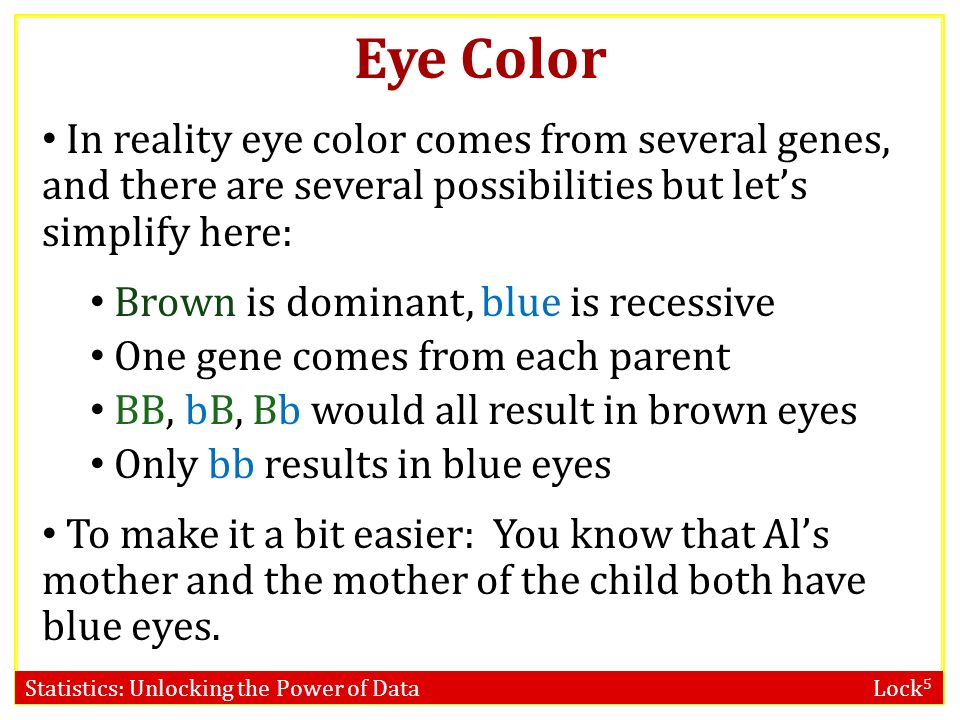 Eye Color

• In reality eye color comes from several genes, and there are several possibilities but let's simplify here:

• Brown is dominant, blue is recessive
• One gene comes from each parent
• BB, bB, Bb would all result in brown eyes
• Only bb results in blue eyes

• To make it a bit easier: You know that Al's mother and the mother of the child both have blue eyes.

Statistics: Unlocking the Power of Data

Lock$^5$